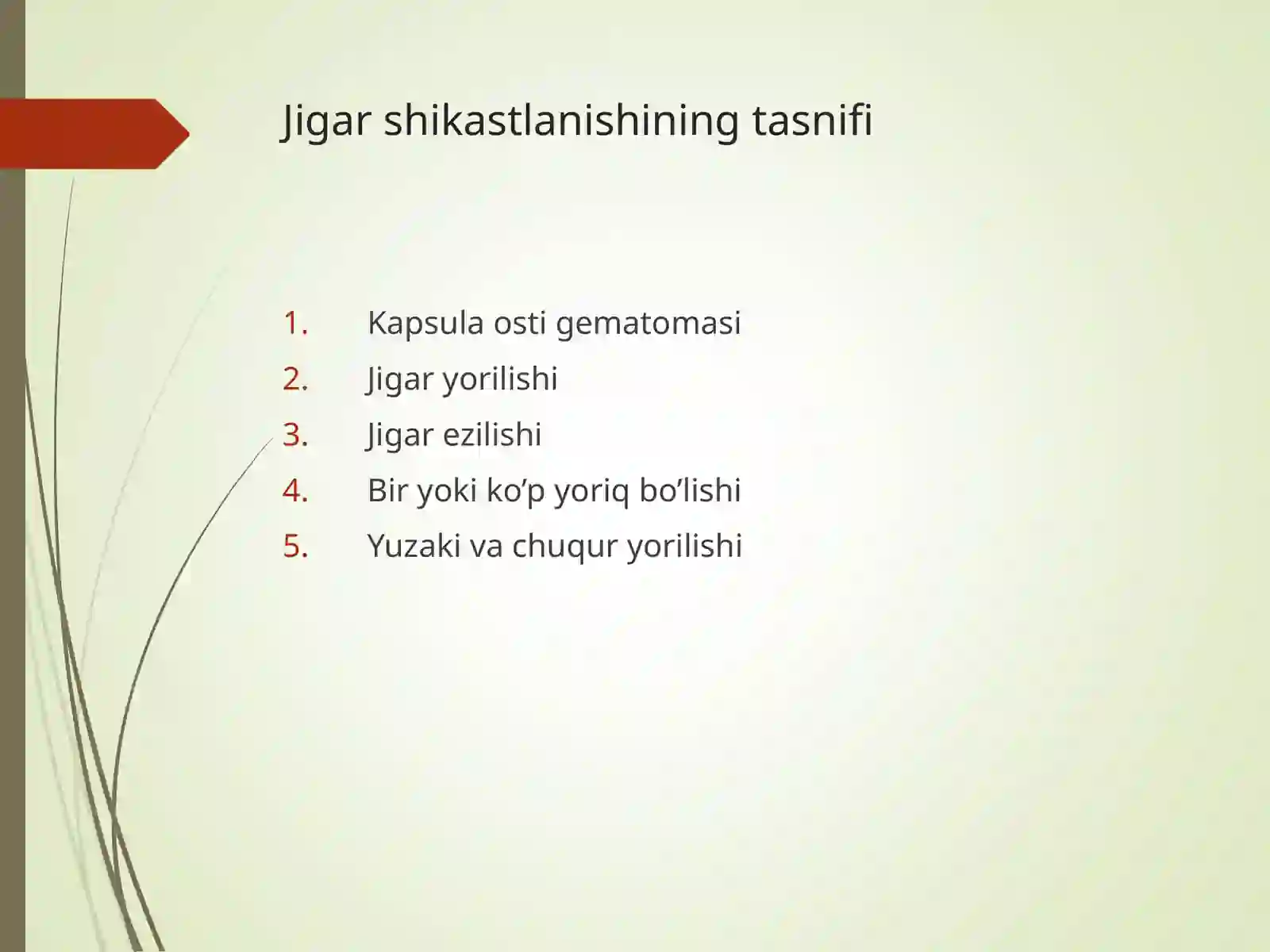 Jigar shikastlanishining tasnifi

1. Kapsula osti gematomasi
2. Jigar yorilishi
3. Jigar ezilishi
4. Bir yoki ko’p yoriq bo’lishi
5. Yuzaki va chuqur yorilishi